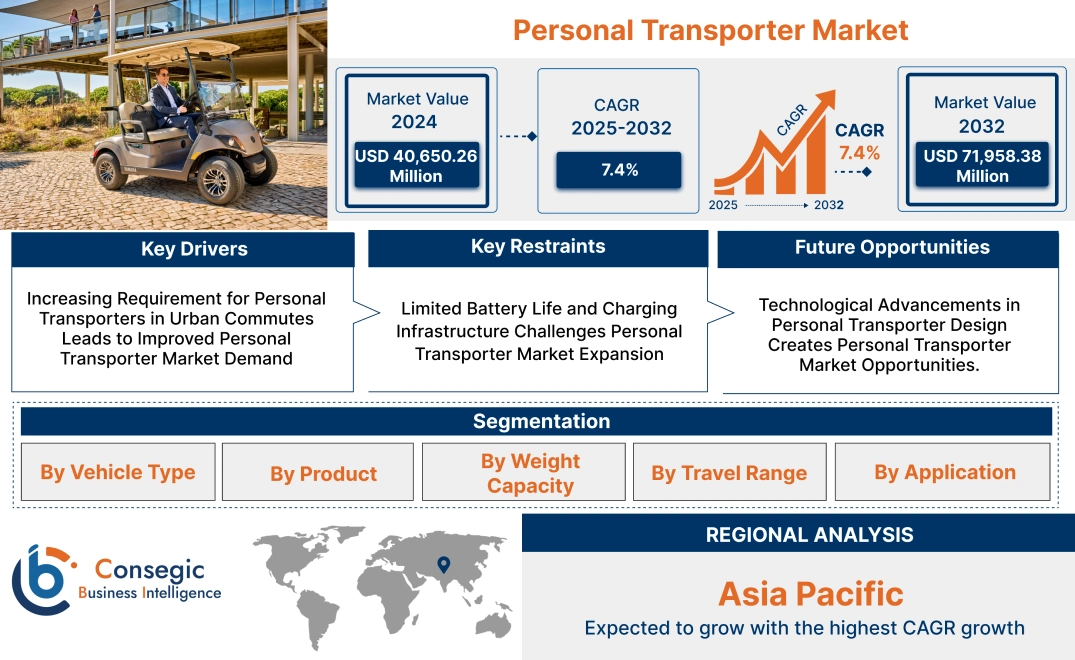 Personal Transporter Market

Market Value 2024
USD 40,650.26 Million

CAGR 2025-2032
7.4%

CAGR
CAGR 7.4%
2025 2032

Market Value 2032
USD 71,958.38 Million

Key Drivers
Increasing Requirement for Personal Transporters in Urban Commutes Leads to Improved Personal Transporter Market Demand

Key Restraints
Limited Battery Life and Charging Infrastructure Challenges Personal Transporter Market Expansion

Future Opportunities
Technological Advancements in Personal Transporter Design Creates Personal Transporter Market Opportunities.

Segmentation
By Vehicle Type
By Product
By Weight Capacity
By Travel Range
By Application

Consegic Business Intelligence

REGIONAL ANALYSIS
Asia Pacific
Expected to grow with the highest CAGR growth